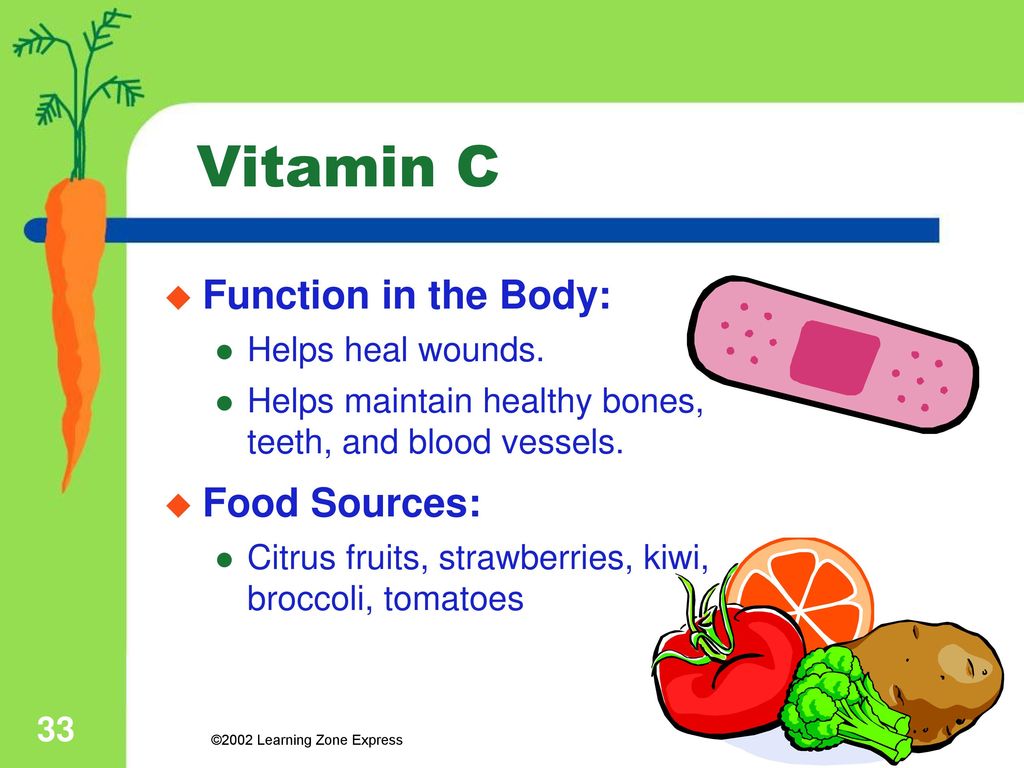 Vitamin C

Function in the Body:

Helps heal wounds.

Helps maintain healthy bones, teeth, and blood vessels.

Food Sources:

Citrus fruits, strawberries, kiwi, broccoli, tomatoes

33

©2002 Learning Zone Express